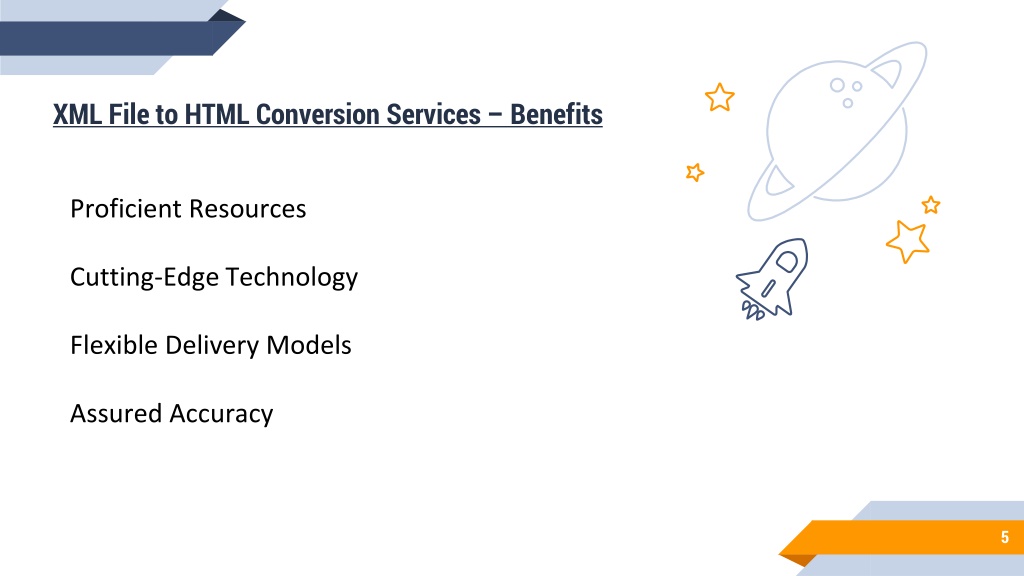 XML File to HTML Conversion Services – Benefits

Proficient Resources

Cutting-Edge Technology

Flexible Delivery Models

Assured Accuracy

5